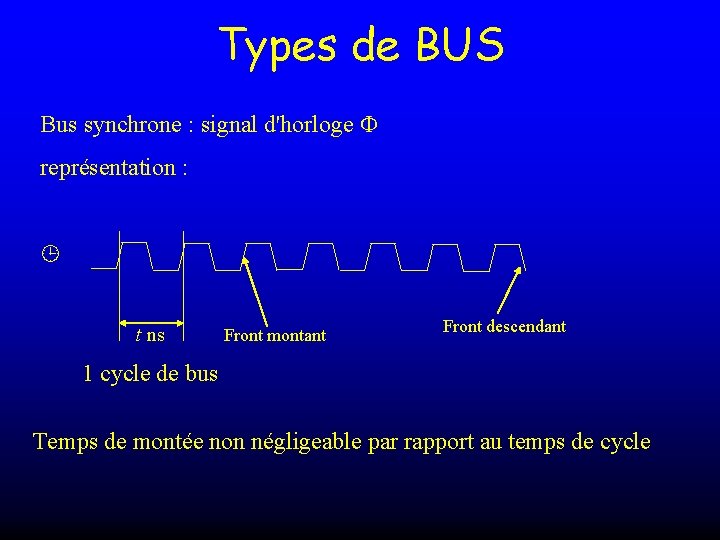 Types de BUS

Bus synchrone : signal d'horloge $\Phi$

représentation :

$t$ ns

Front montant

Front descendant

1 cycle de bus

Temps de montée non négligeable par rapport au temps de cycle